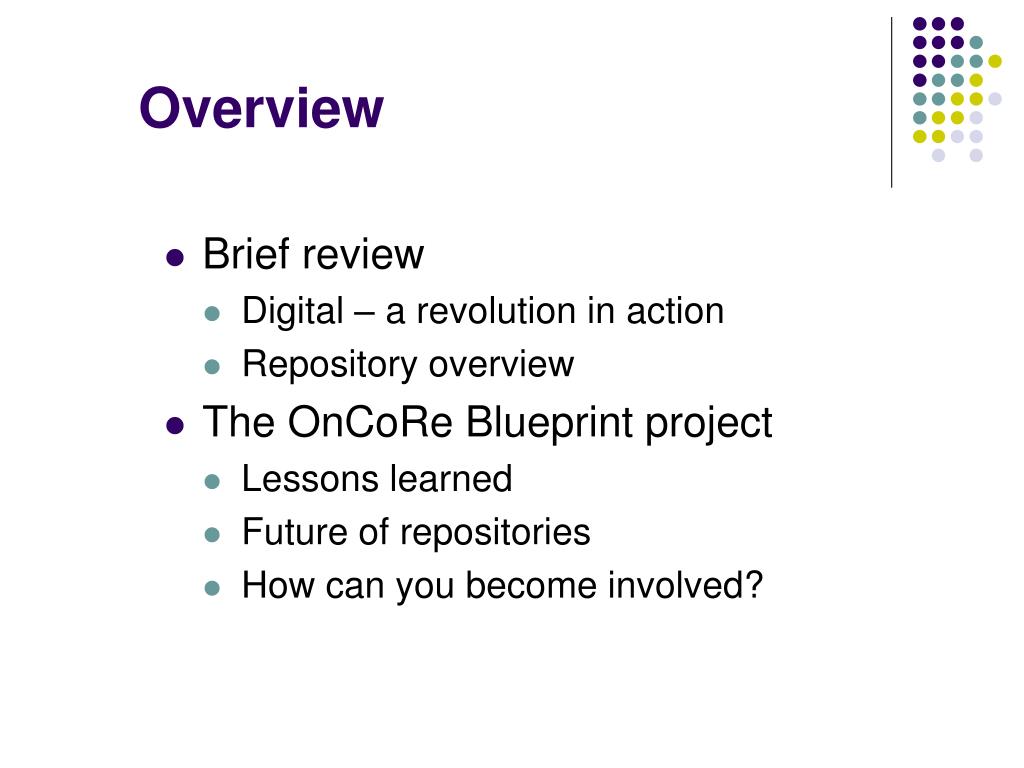 Overview

- Brief review
  - Digital – a revolution in action
  - Repository overview
- The OnCoRe Blueprint project
  - Lessons learned
  - Future of repositories
  - How can you become involved?